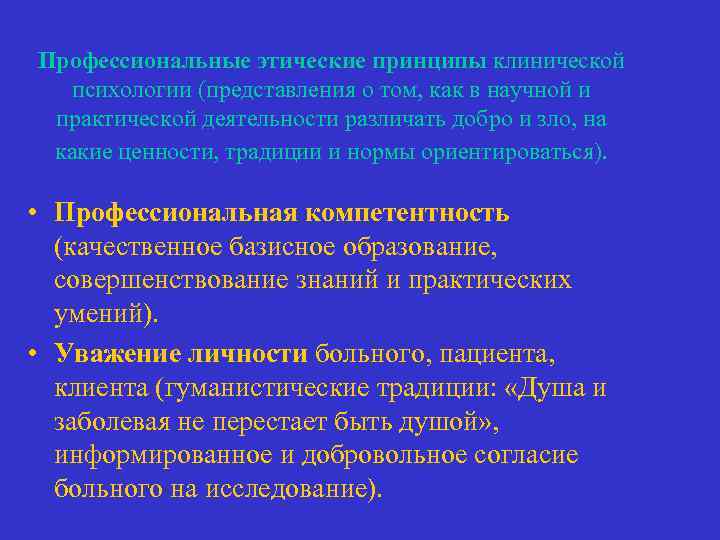 Профессиональные этические принципы клинической психологии (представления о том, как в научной и практической деятельности различать добро и зло, на какие ценности, традиции и нормы ориентироваться).

• Профессиональная компетентность (качественное базисное образование, совершенствование знаний и практических умений).
• Уважение личности больного, пациента, клиента (гуманистические традиции: «Душа и заболевая не перестает быть душой», информированное и добровольное согласие больного на исследование).